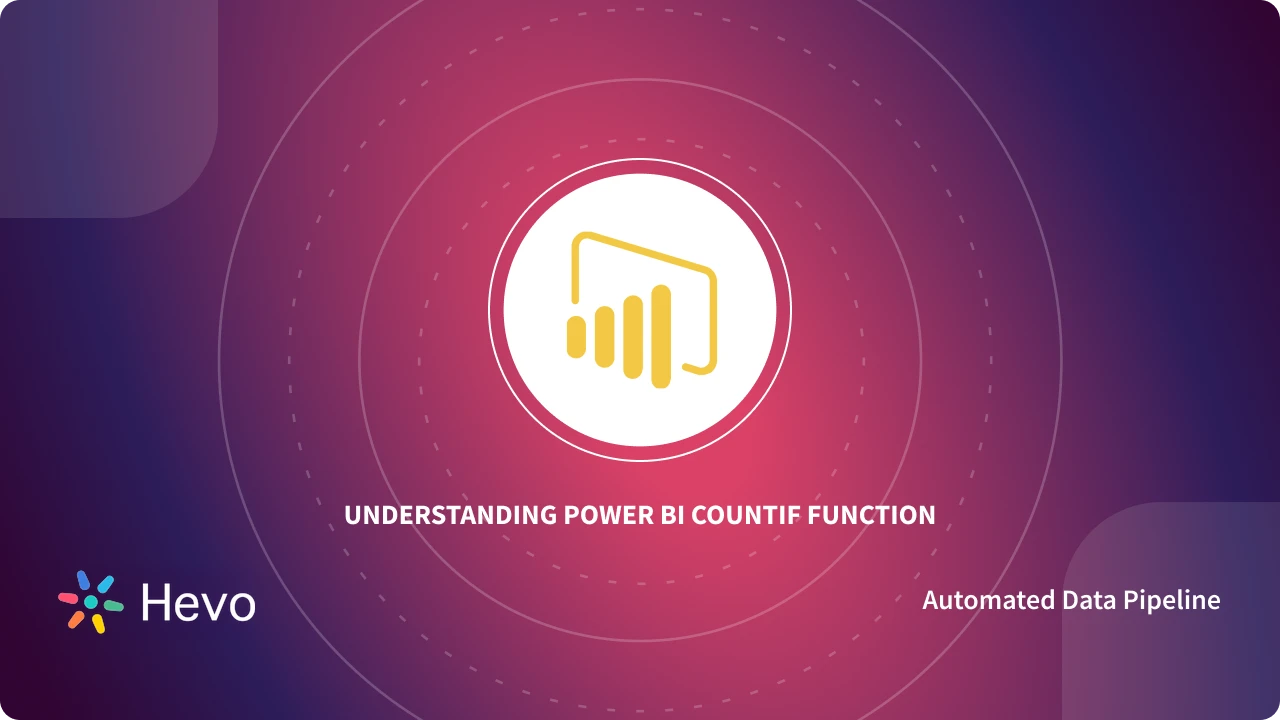 UNDERSTANDING POWER BI COUNTIF FUNCTION

Hevo

Automated Data Pipeline